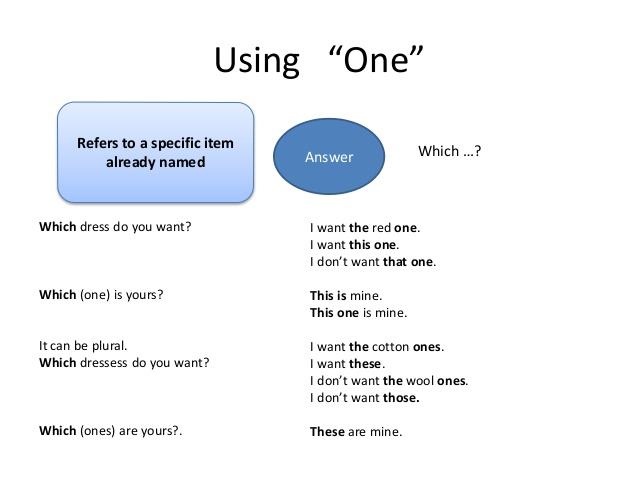 Using “One”

Refers to a specific item already named

Answer

Which …?

Which dress do you want?

I want the red one.
I want this one.
I don’t want that one.

Which (one) is yours?

This is mine.
This one is mine.

It can be plural.
Which dressess do you want?

I want the cotton ones.
I want these.
I don’t want the wool ones.
I don’t want those.

Which (ones) are yours?.

These are mine.